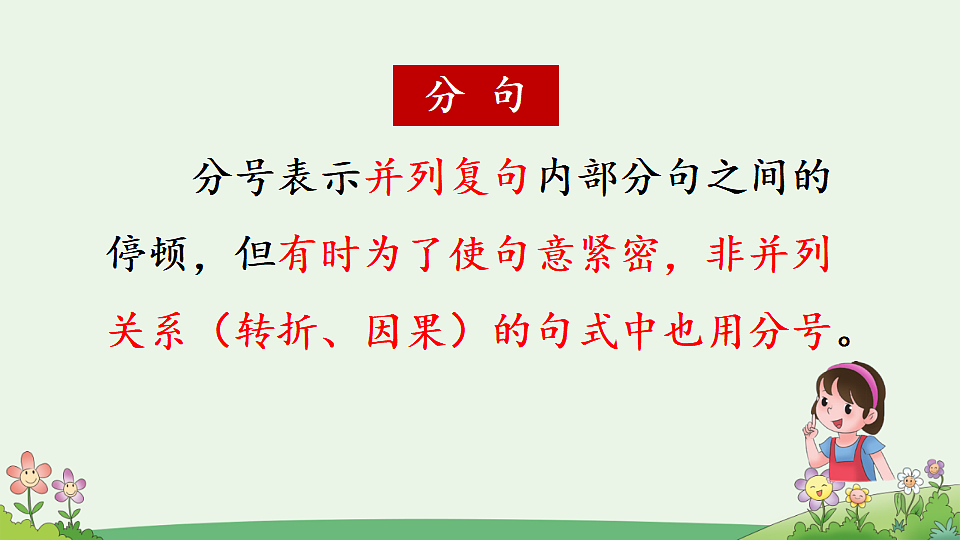 分 句

分号表示并列复句内部分句之间的停顿，但有时为了使句意紧密，非并列关系（转折、因果）的句式中也用分号。